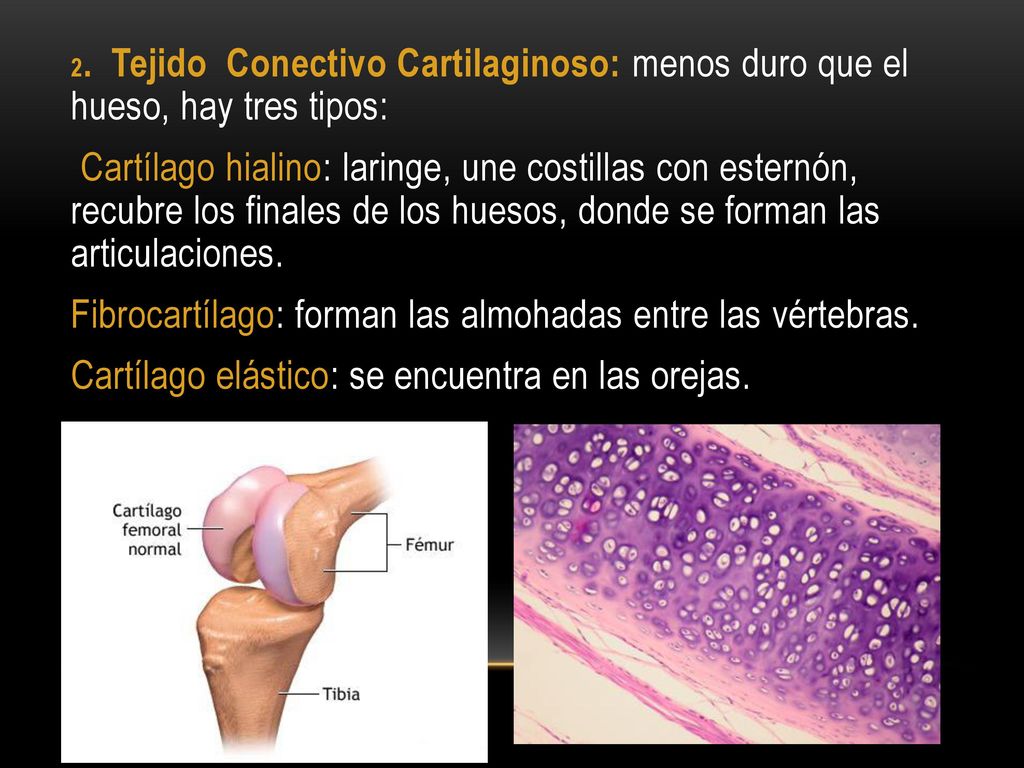 2. Tejido Conectivo Cartilaginoso: menos duro que el hueso, hay tres tipos:

Cartílago hialino: laringe, une costillas con esternón, recubre los finales de los huesos, donde se forman las articulaciones.

Fibrocartílago: forman las almohadas entre las vértebras.

Cartílago elástico: se encuentra en las orejas.

Cartílago femoral normal

Fémur

Tibia